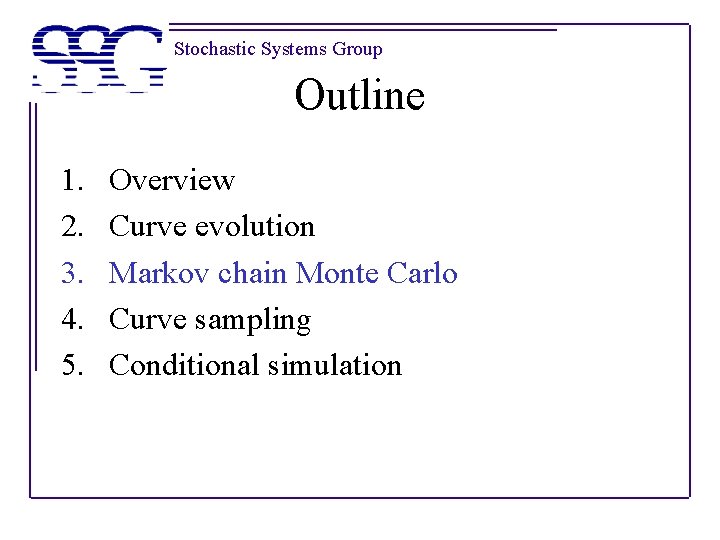 SSG Stochastic Systems Group

Outline

1. Overview
2. Curve evolution
3. Markov chain Monte Carlo
4. Curve sampling
5. Conditional simulation